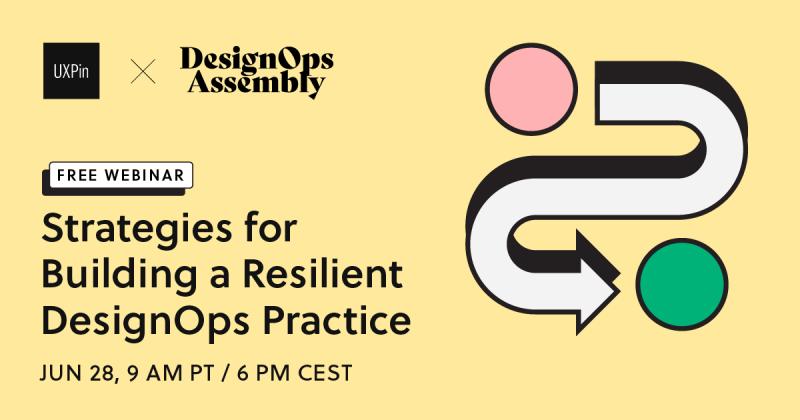 UXPin

DesignOps Assembly

FREE WEBINAR

Strategies for Building a Resilient DesignOps Practice

JUN 28, 9 AM PT / 6 PM CEST